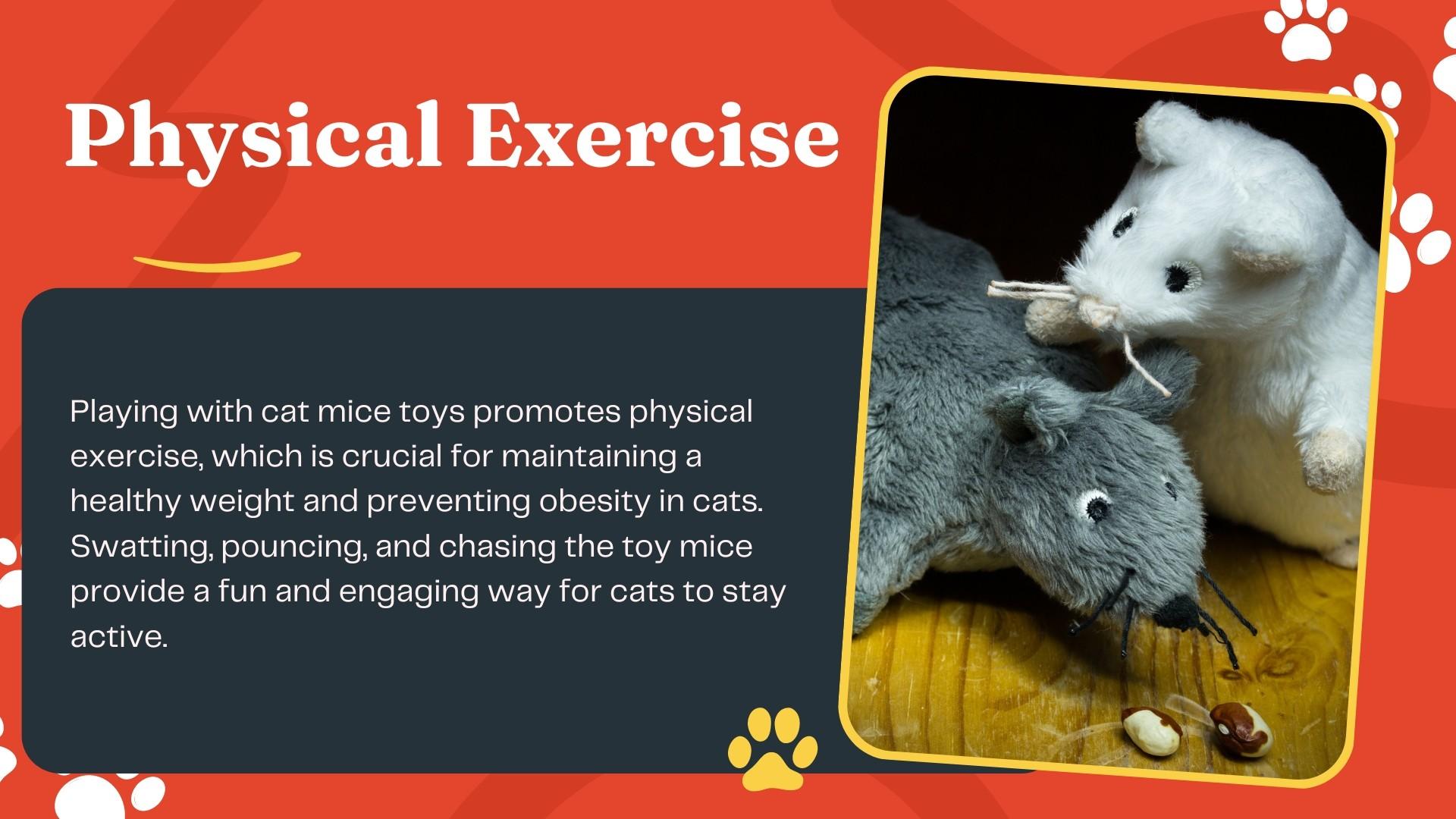 Physical Exercise

Playing with cat mice toys promotes physical exercise, which is crucial for maintaining a healthy weight and preventing obesity in cats. Swatting, pouncing, and chasing the toy mice provide a fun and engaging way for cats to stay active.